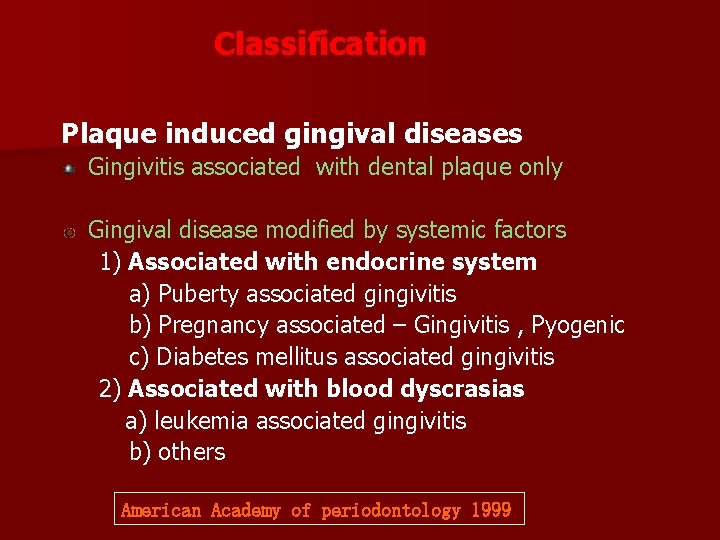 Classification

Plaque induced gingival diseases

Gingivitis associated with dental plaque only

Gingival disease modified by systemic factors

1) Associated with endocrine system

a) Puberty associated gingivitis

b) Pregnancy associated – Gingivitis , Pyogenic

c) Diabetes mellitus associated gingivitis

2) Associated with blood dyscrasias

a) leukemia associated gingivitis

b) others

American Academy of periodontology 1999